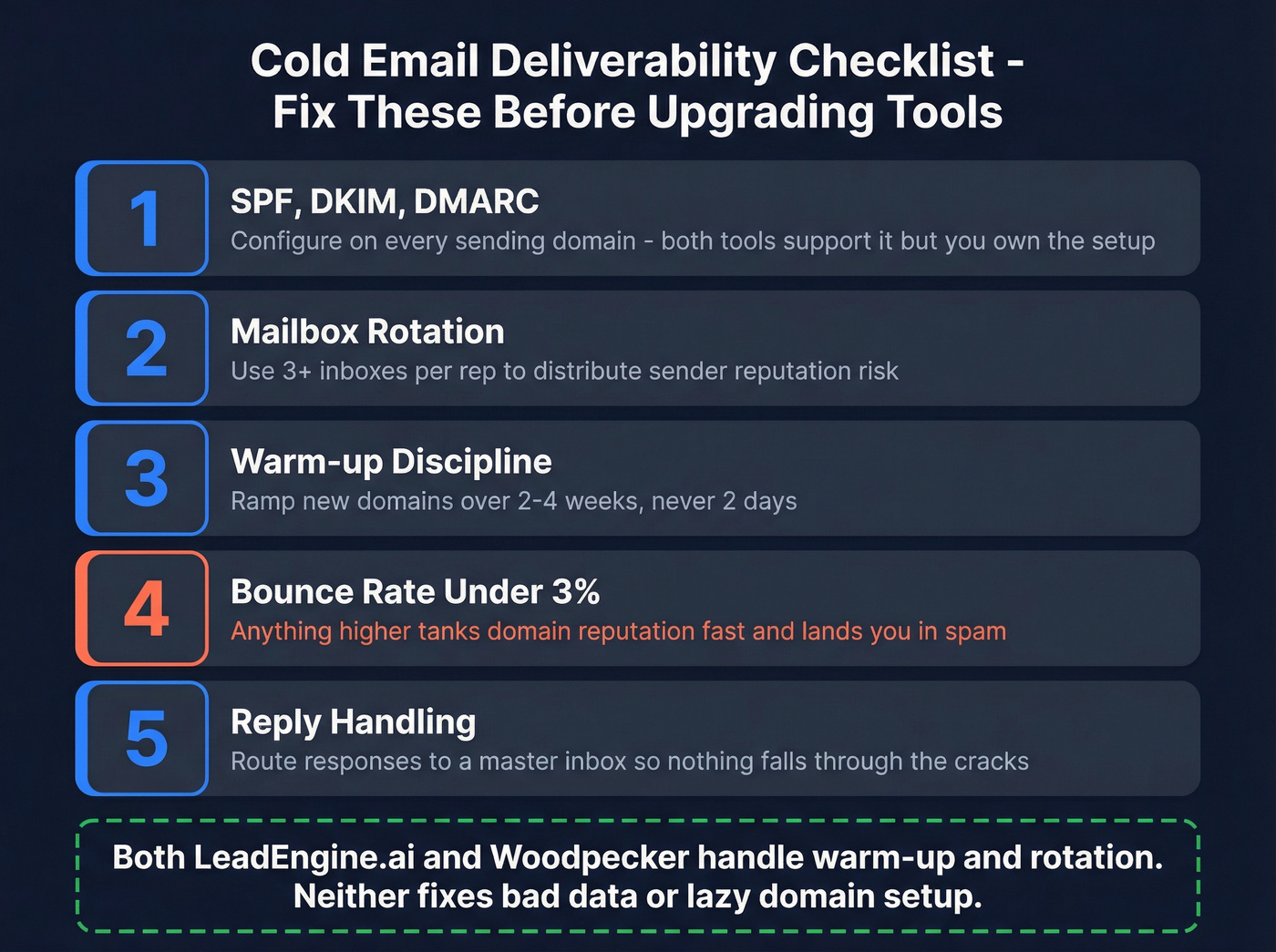 Cold Email Deliverability Checklist - Fix These Before Upgrading Tools

1
SPF, DKIM, DMARC
Configure on every sending domain - both tools support it but you own the setup

2
Mailbox Rotation
Use 3+ inboxes per rep to distribute sender reputation risk

3
Warm-up Discipline
Ramp new domains over 2-4 weeks, never 2 days

4
Bounce Rate Under 3%
Anything higher tanks domain reputation fast and lands you in spam

5
Reply Handling
Route responses to a master inbox so nothing falls through the cracks

Both LeadEngine.ai and Woodpecker handle warm-up and rotation. Neither fixes bad data or lazy domain setup.